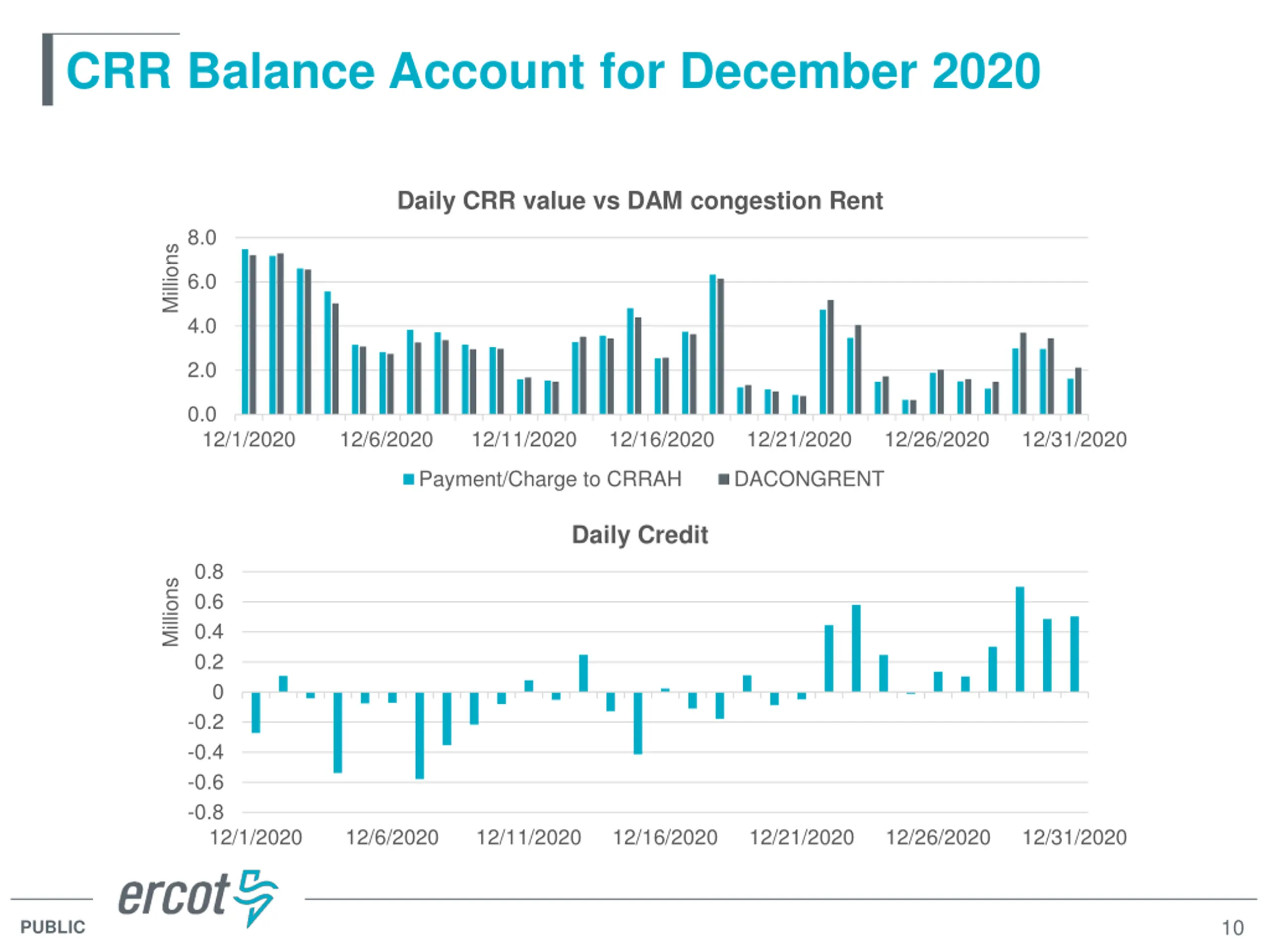 CRR Balance Account for December 2020

Daily CRR value vs DAM congestion Rent

Millions

8.0
6.0
4.0
2.0
0.0

12/1/2020 12/6/2020 12/11/2020 12/16/2020 12/21/2020 12/26/2020 12/31/2020

Payment/Charge to CRRAH DACONGRENT

Daily Credit

Millions

0.8
0.6
0.4
0.2
0
-0.2
-0.4
-0.6
-0.8

12/1/2020 12/6/2020 12/11/2020 12/16/2020 12/21/2020 12/26/2020 12/31/2020

ercot

PUBLIC

10